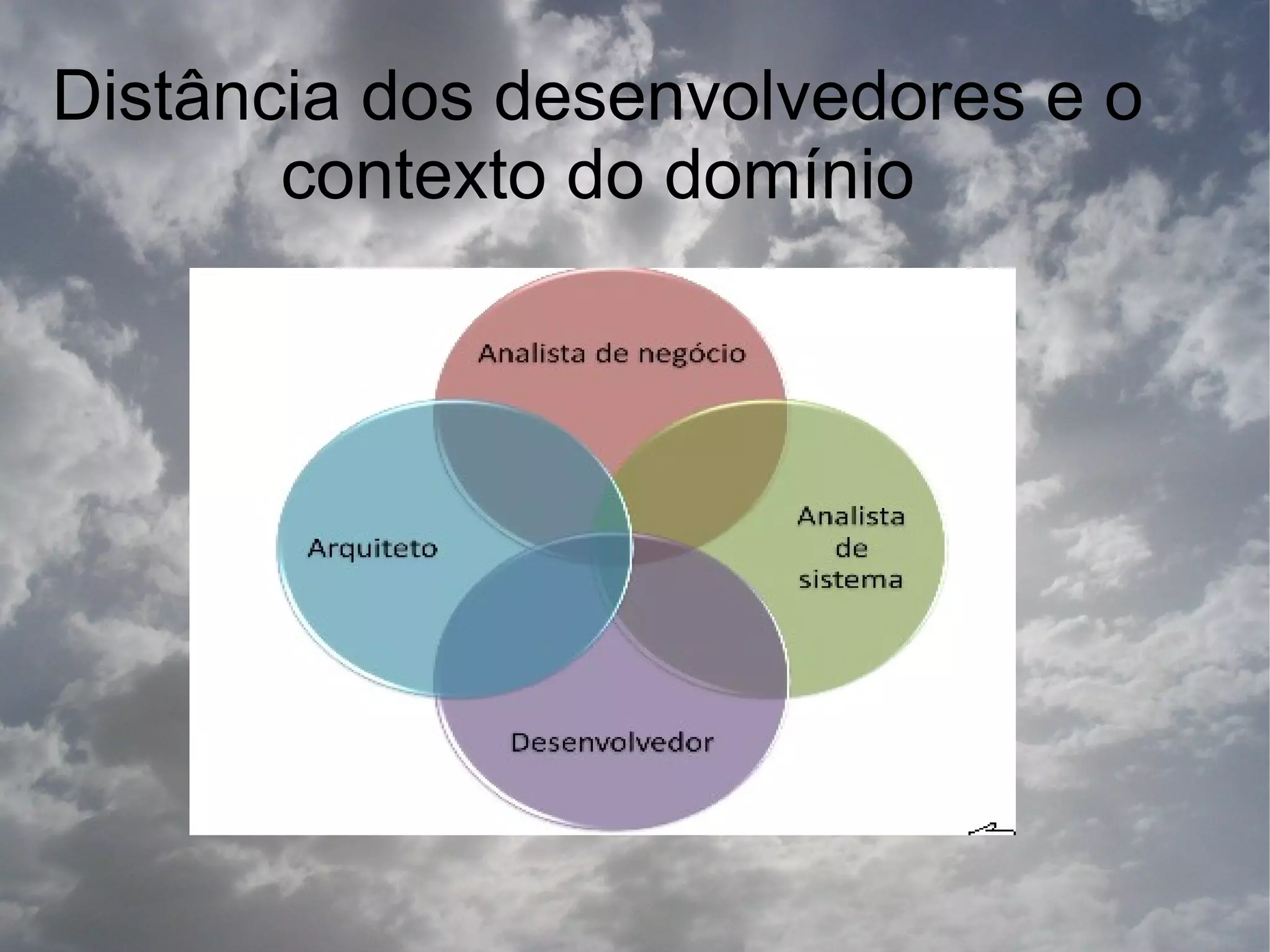 Distância dos desenvolvedores e o contexto do domínio

Analista de negócio

Arquiteto

Analista de sistema

Desenvolvedor